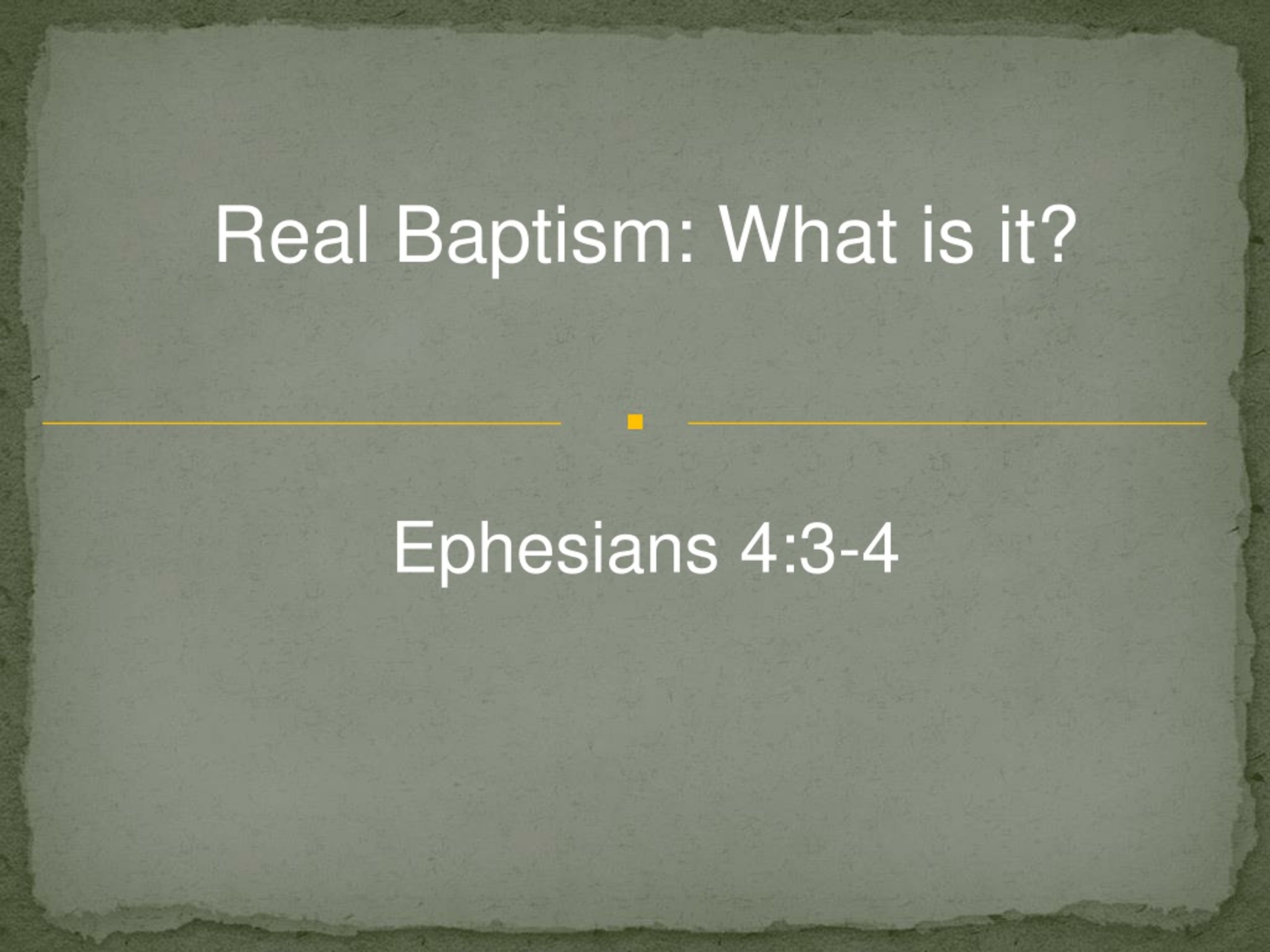 Real Baptism: What is it?

Ephesians 4:3-4